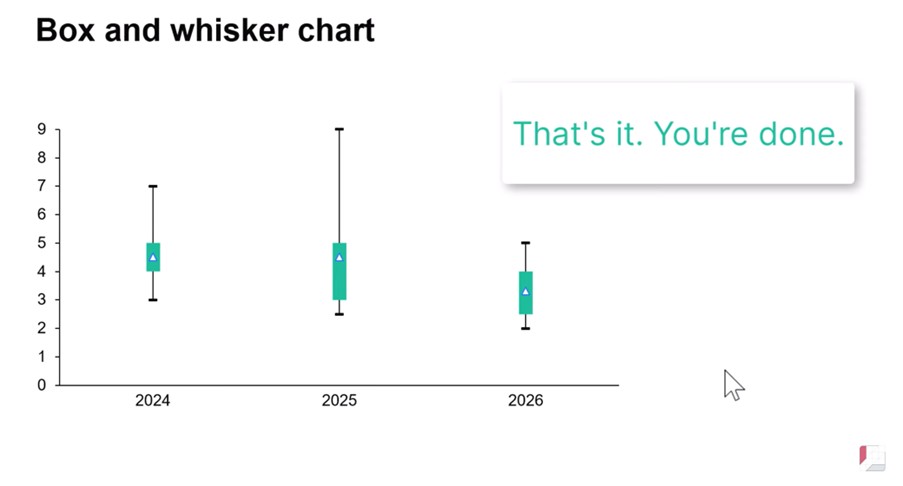 Box and whisker chart

That's it. You're done.

9
8
7
6
5
4
3
2
1
0

2024
2025
2026